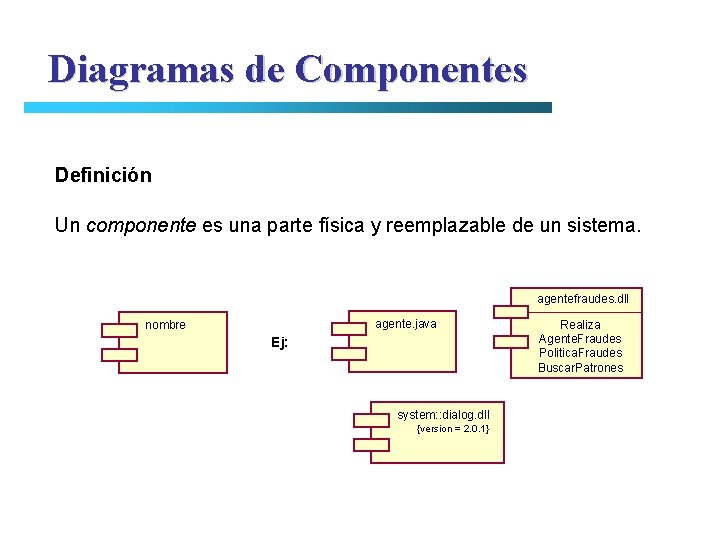 Diagramas de Componentes

Definición

Un componente es una parte física y reemplazable de un sistema.

nombre

Ej:

agente.java

agentefraudes.dll

Realiza
AgenteFraudes
PoliticaFraudes
BuscarPatrones

system::dialog.dll
{version = 2.0.1}